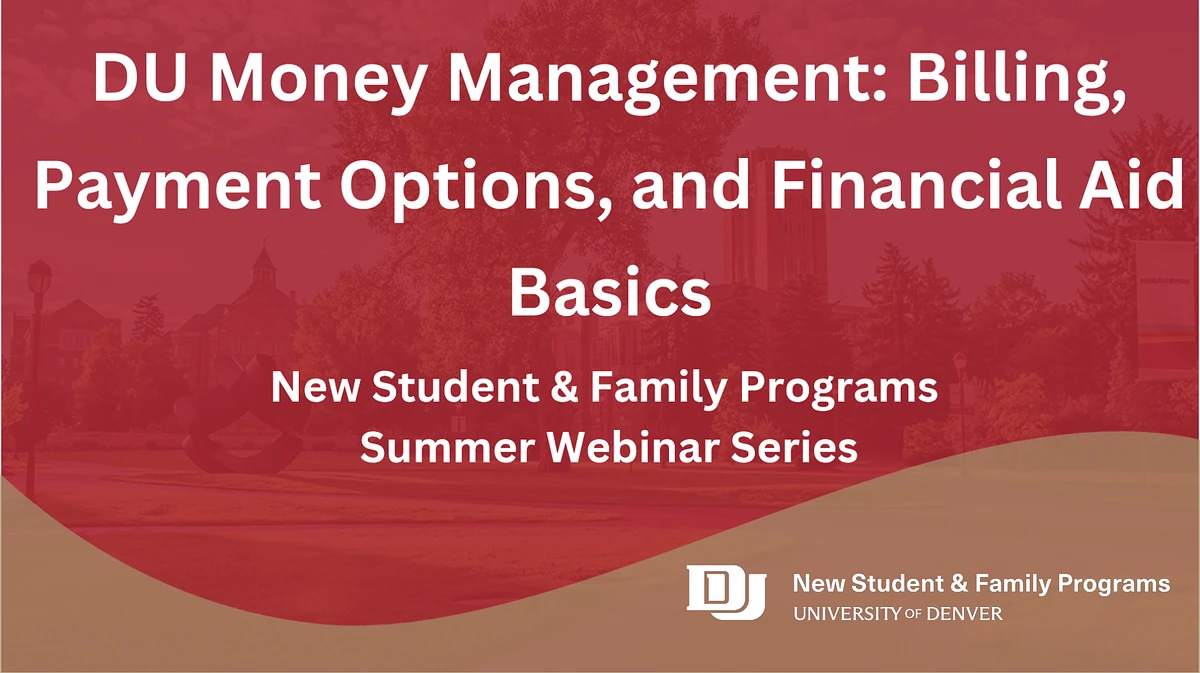 DU Money Management: Billing, Payment Options, and Financial Aid Basics

New Student & Family Programs
Summer Webinar Series

DU New Student & Family Programs
UNIVERSITY OF DENVER